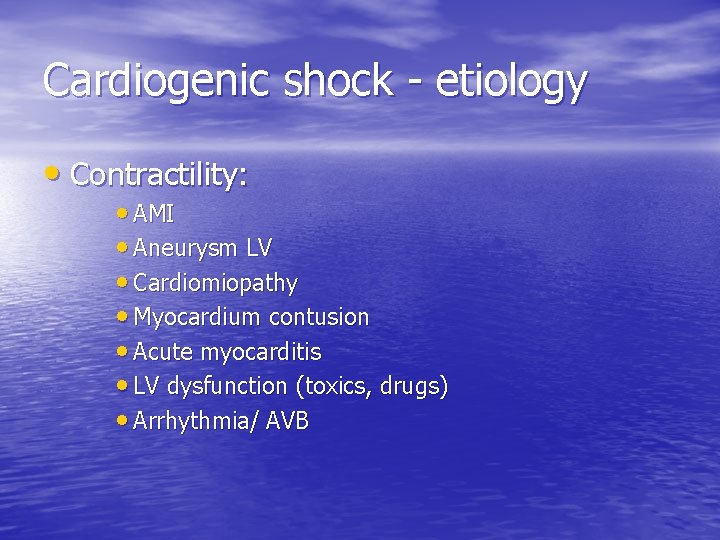 Cardiogenic shock - etiology

• Contractility:

• AMI
• Aneurysm LV
• Cardiomiopathy
• Myocardium contusion
• Acute myocarditis
• LV dysfunction (toxics, drugs)
• Arrhythmia/ AVB